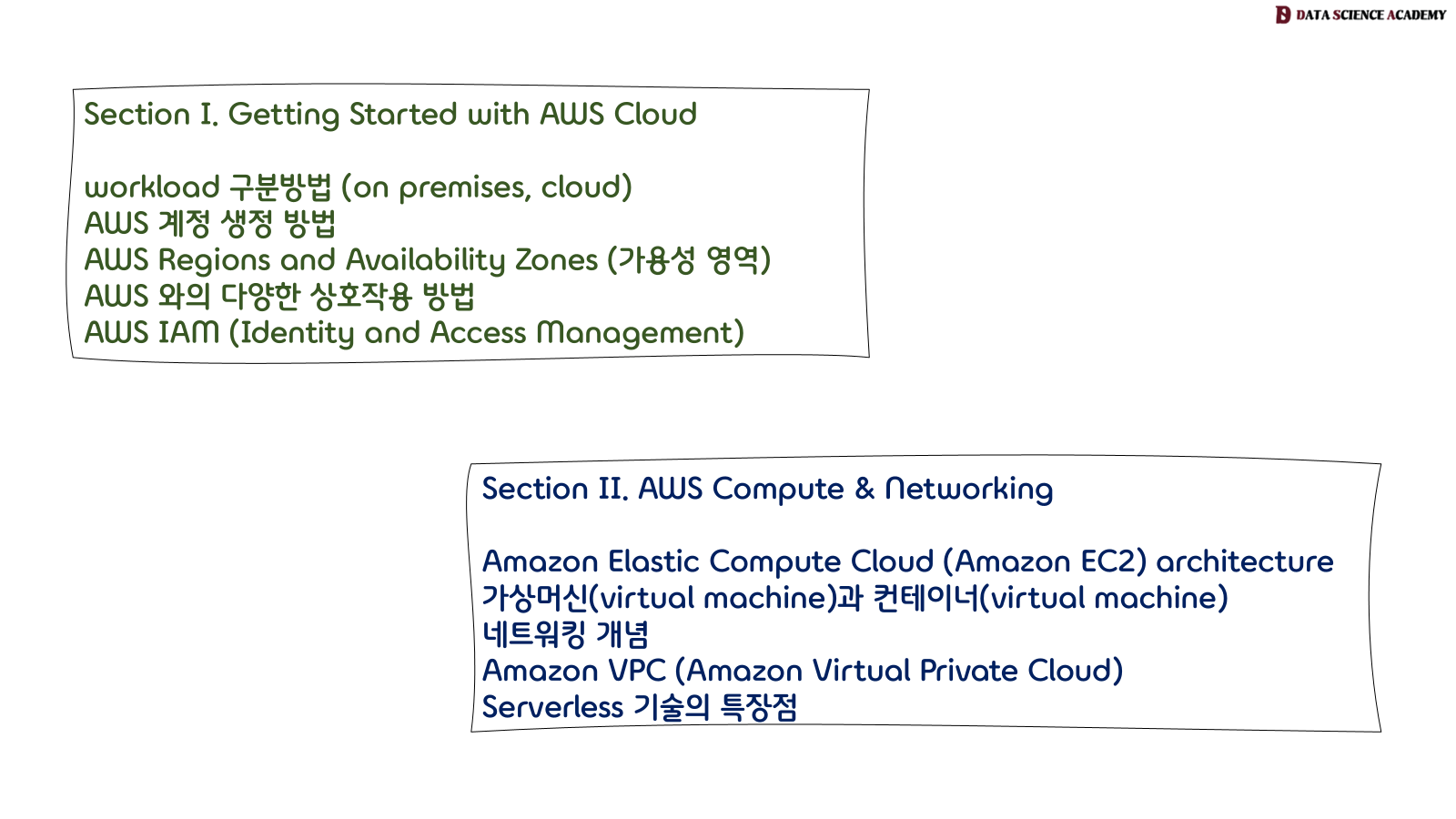 DATA SCIENCE ACADEMY

Section I. Getting Started with AWS Cloud

workload 구분방법 (on premises, cloud)
AWS 계정 생정 방법
AWS Regions and Availability Zones (가용성 영역)
AWS 와의 다양한 상호작용 방법
AWS IAM (Identity and Access Management)

Section II. AWS Compute & Networking

Amazon Elastic Compute Cloud (Amazon EC2) architecture
가상머신(virtual machine)과 컨테이너(virtual machine)
네트워킹 개념
Amazon VPC (Amazon Virtual Private Cloud)
Serverless 기술의 특장점